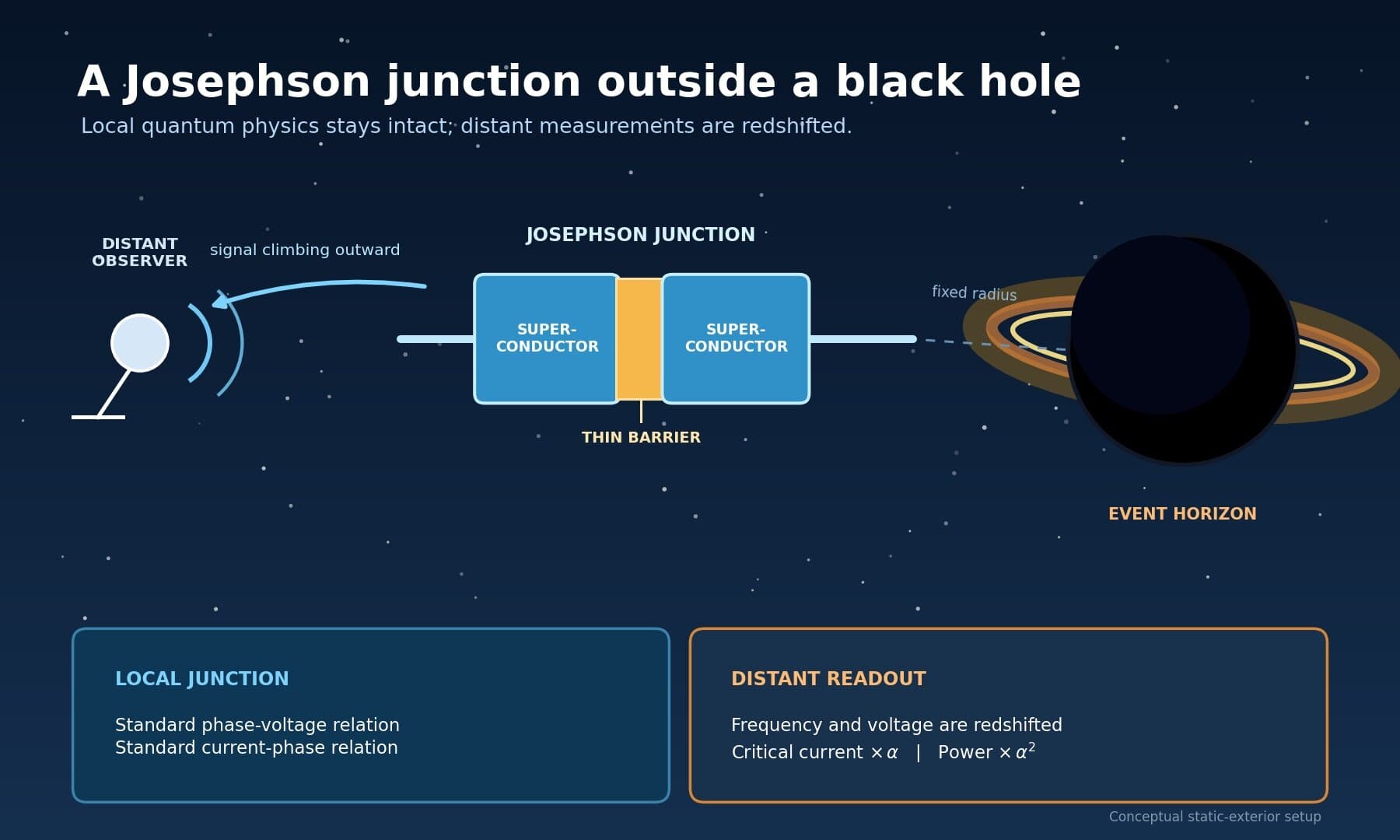 A Josephson junction outside a black hole

Local quantum physics stays intact; distant measurements are redshifted.

DISTANT OBSERVER

signal climbing outward

JOSEPHSON JUNCTION

SUPER-CONDUCTOR

SUPER-CONDUCTOR

THIN BARRIER

fixed radius

EVENT HORIZON

LOCAL JUNCTION

Standard phase-voltage relation
Standard current-phase relation

DISTANT READOUT

Frequency and voltage are redshifted
Critical current $\times \alpha$ | Power $\times \alpha^2$

Conceptual static-exterior setup